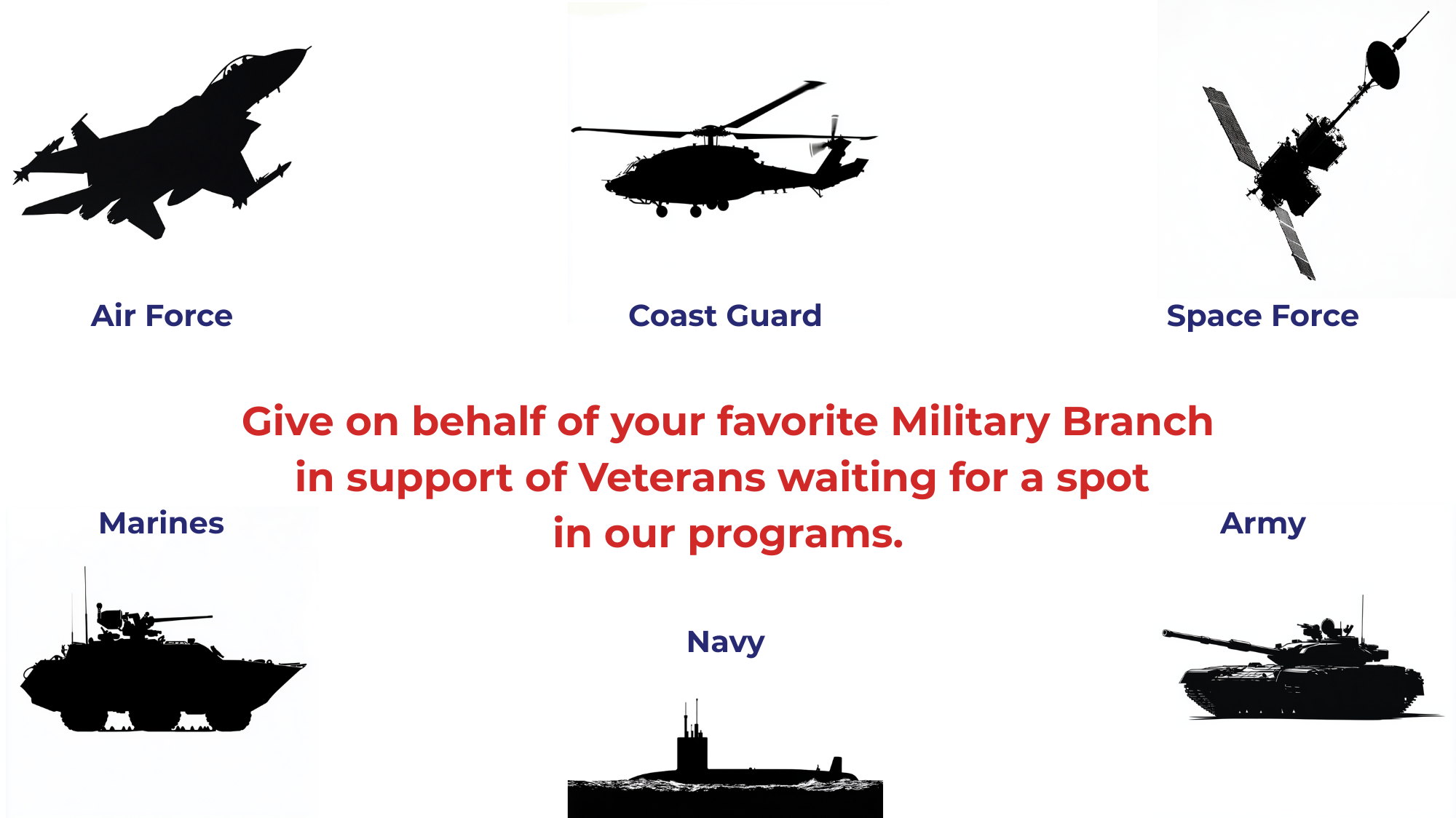 Air Force

Coast Guard

Space Force

Give on behalf of your favorite Military Branch in support of Veterans waiting for a spot in our programs.

Marines

Army

Navy